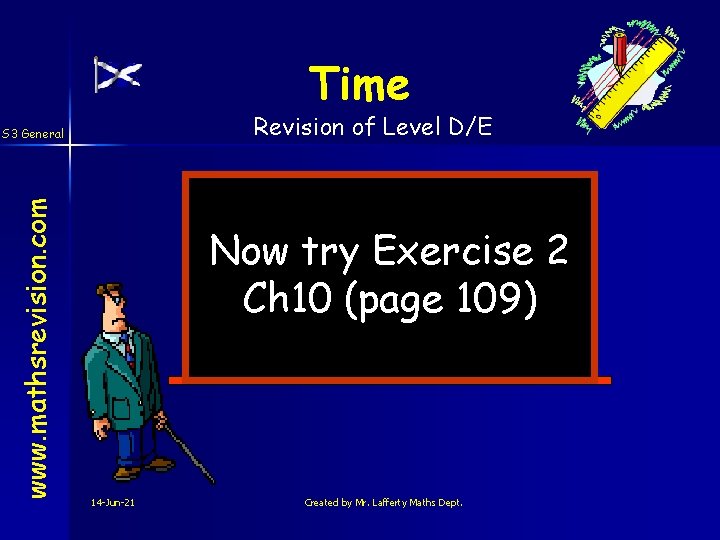 Time
Revision of Level D/E

S3 General

www.mathsrevision.com

Now try Exercise 2
Ch10 (page 109)

14-Jun-21

Created by Mr. Lafferty Maths Dept.